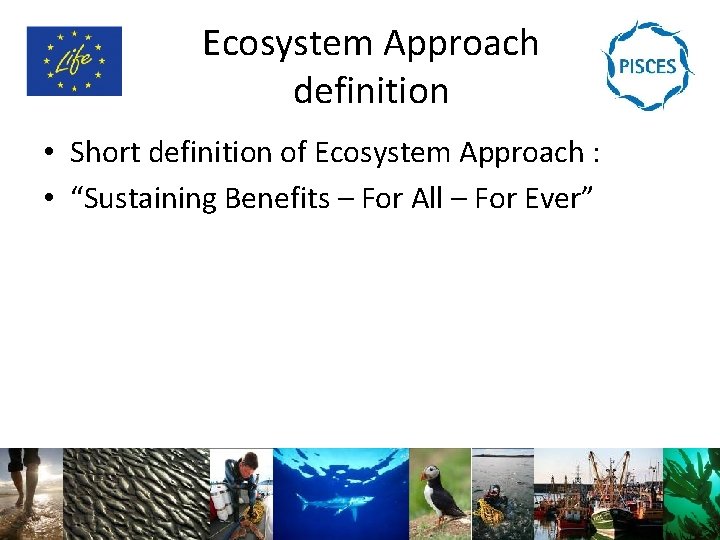 Life

Ecosystem Approach definition

PISCES

• Short definition of Ecosystem Approach :
• “Sustaining Benefits – For All – For Ever”